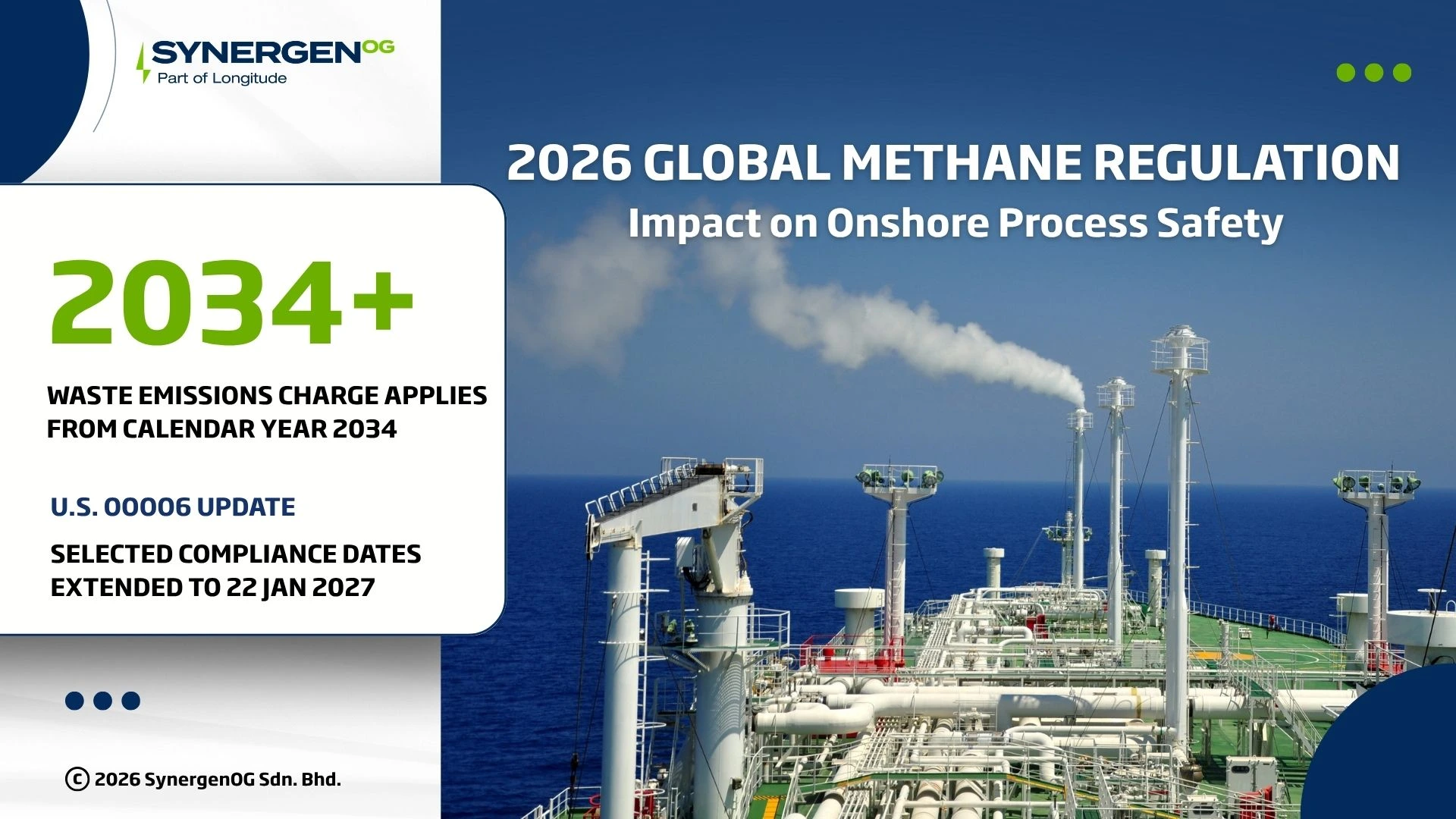 SYNERGENOG
Part of Longitude

2026 GLOBAL METHANE REGULATION
Impact on Onshore Process Safety

2034+

WASTE EMISSIONS CHARGE APPLIES FROM CALENDAR YEAR 2034

U.S. OOOO6 UPDATE

SELECTED COMPLIANCE DATES EXTENDED TO 22 JAN 2027

© 2026 SynergenOG Sdn. Bhd.